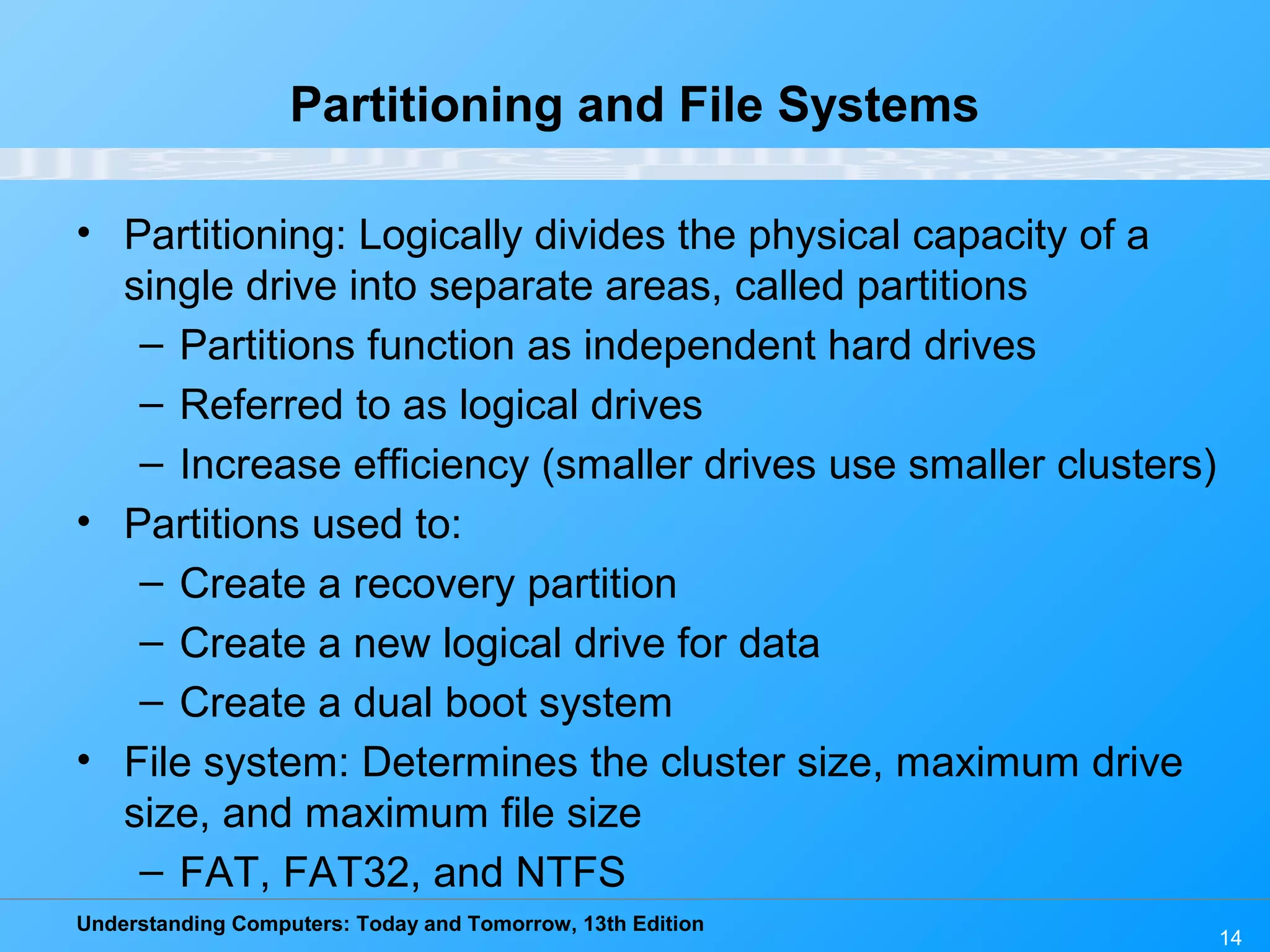 Partitioning and File Systems

• Partitioning: Logically divides the physical capacity of a single drive into separate areas, called partitions
– Partitions function as independent hard drives
– Referred to as logical drives
– Increase efficiency (smaller drives use smaller clusters)
• Partitions used to:
– Create a recovery partition
– Create a new logical drive for data
– Create a dual boot system
• File system: Determines the cluster size, maximum drive size, and maximum file size
– FAT, FAT32, and NTFS

Understanding Computers: Today and Tomorrow, 13th Edition

14